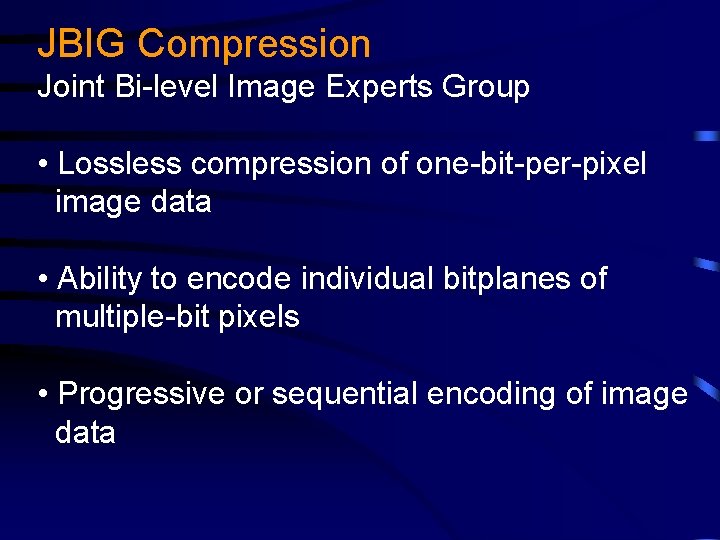 JBIG Compression
Joint Bi-level Image Experts Group

• Lossless compression of one-bit-per-pixel image data

• Ability to encode individual bitplanes of multiple-bit pixels

• Progressive or sequential encoding of image data